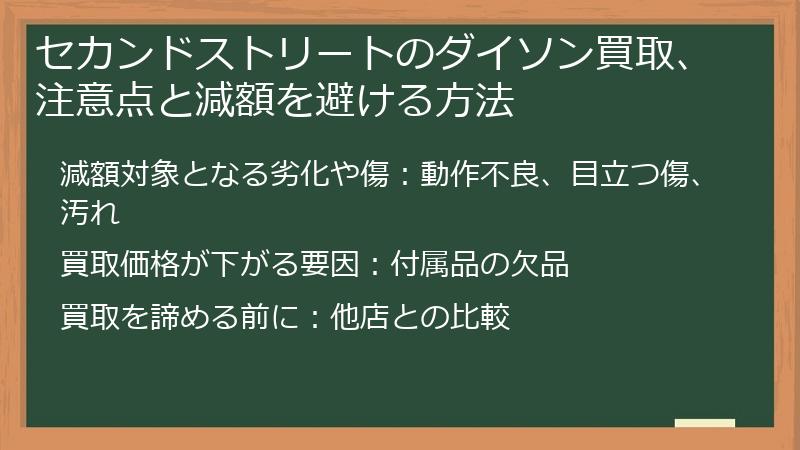 セカンドストリートのダイソン買取、注意点と減額を避ける方法

減額対象となる劣化や傷：動作不良、目立つ傷、汚れ

買取価格が下がる要因：付属品の欠品

買取を諦める前に：他店との比較